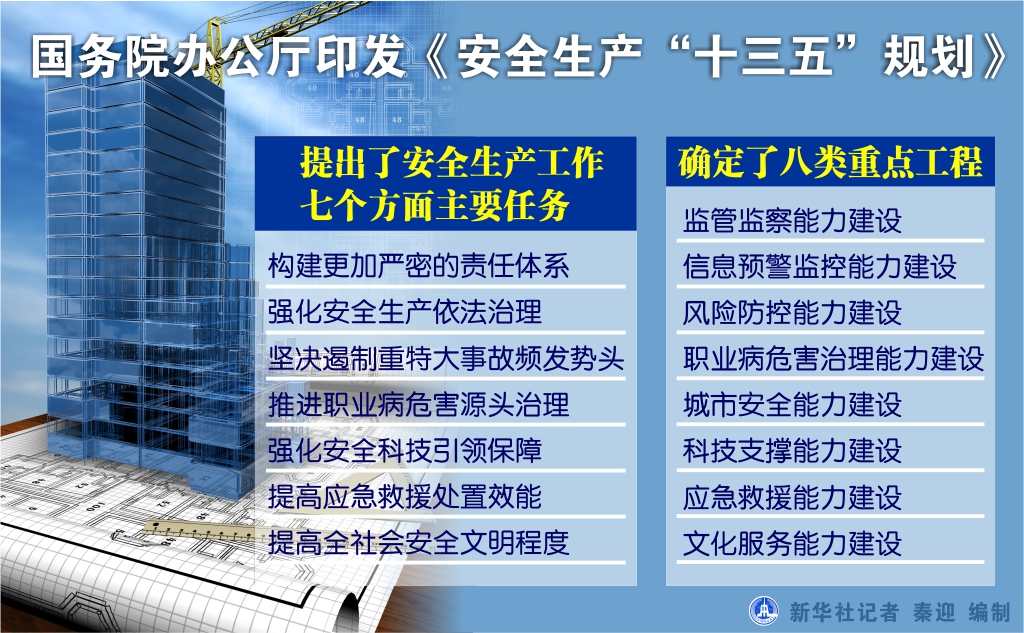 国务院办公厅印发《安全生产“十三五”规划》

提出了安全生产工作七个方面主要任务

构建更加严密的责任体系
强化安全生产依法治理
坚决遏制重特大事故频发势头
推进职业病危害源头治理
强化安全科技引领保障
提高应急救援处置效能
提高全社会安全文明程度

确定了八类重点工程

监管监察能力建设
信息预警监控能力建设
风险防控能力建设
职业病危害治理能力建设
城市安全能力建设
科技支撑能力建设
应急救援能力建设
文化服务能力建设

新华社记者 秦迎 编制